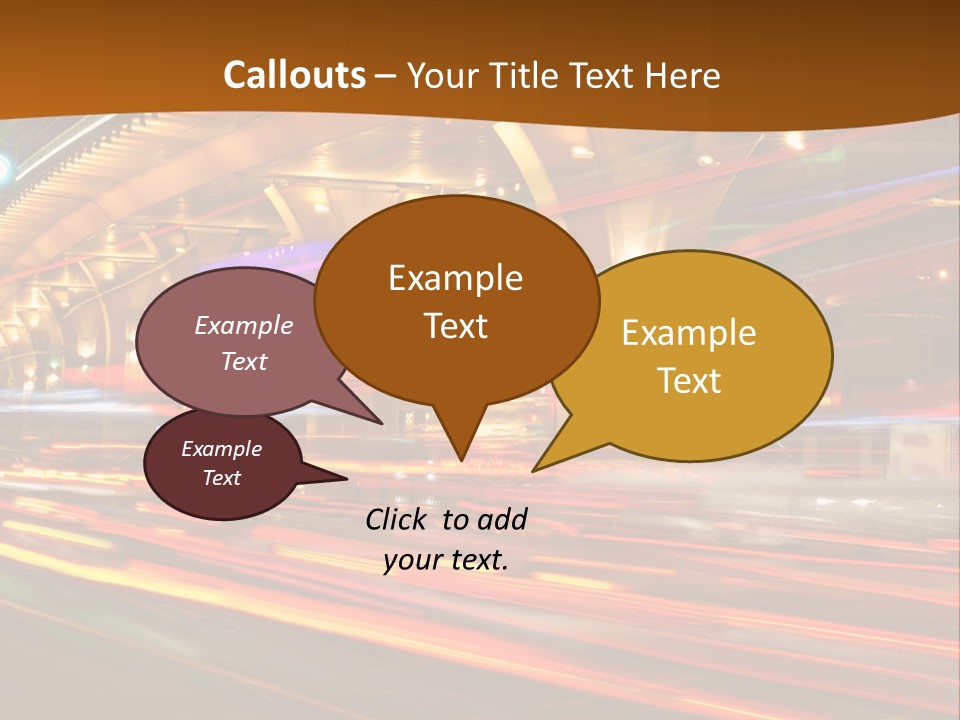 Callouts – Your Title Text Here

Example Text

Example Text

Example Text

Example Text

Click to add your text.